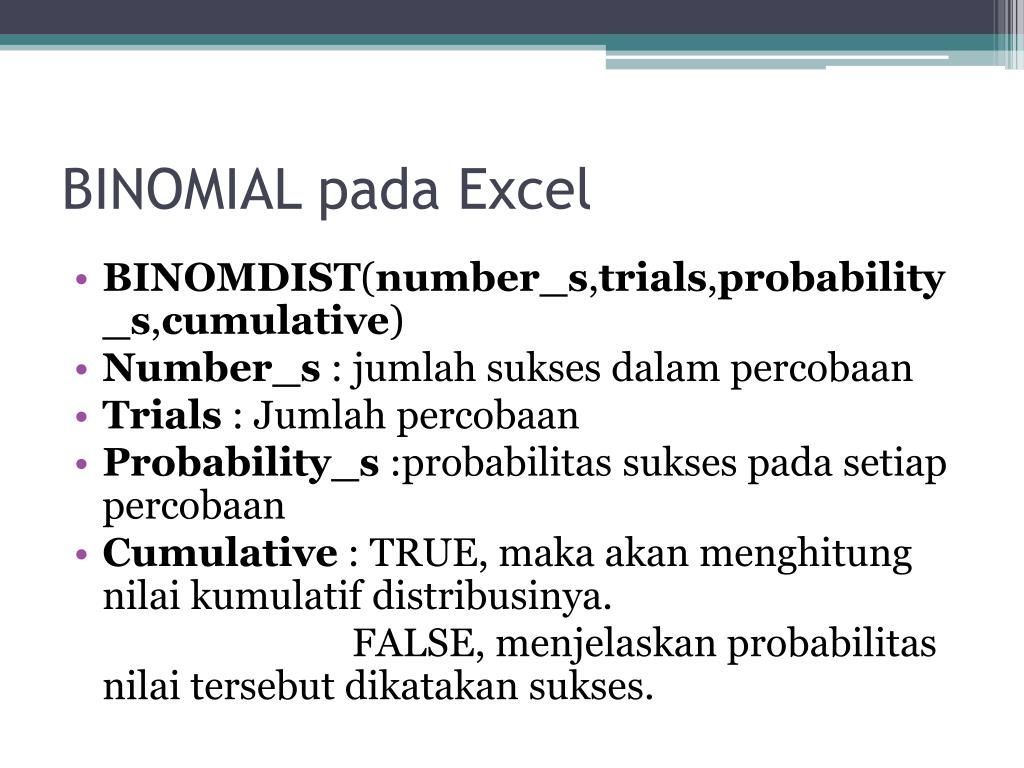 BINOMIAL pada Excel

• BINOMDIST(number_s,trials,probability_s,cumulative)
• Number_s : jumlah sukses dalam percobaan
• Trials : Jumlah percobaan
• Probability_s :probabilitas sukses pada setiap percobaan
• Cumulative : TRUE, maka akan menghitung nilai kumulatif distribusinya.
FALSE, menjelaskan probabilitas nilai tersebut dikatakan sukses.